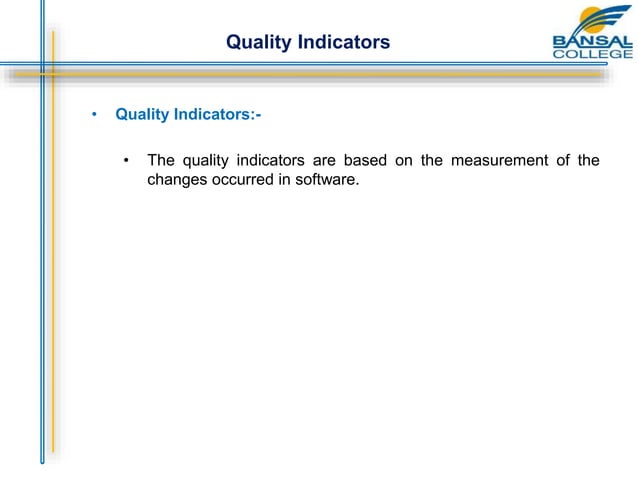 Quality Indicators

BANSAL
COLLEGE

• Quality Indicators:-

• The quality indicators are based on the measurement of the changes occurred in software.